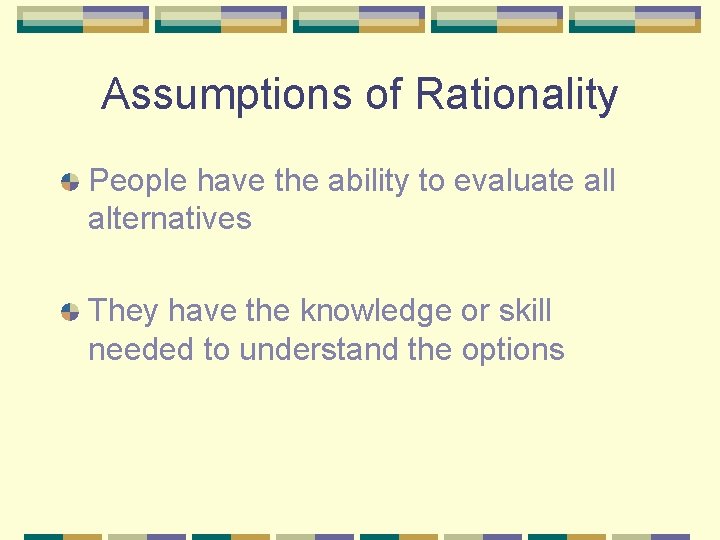 Assumptions of Rationality

People have the ability to evaluate all alternatives

They have the knowledge or skill needed to understand the options